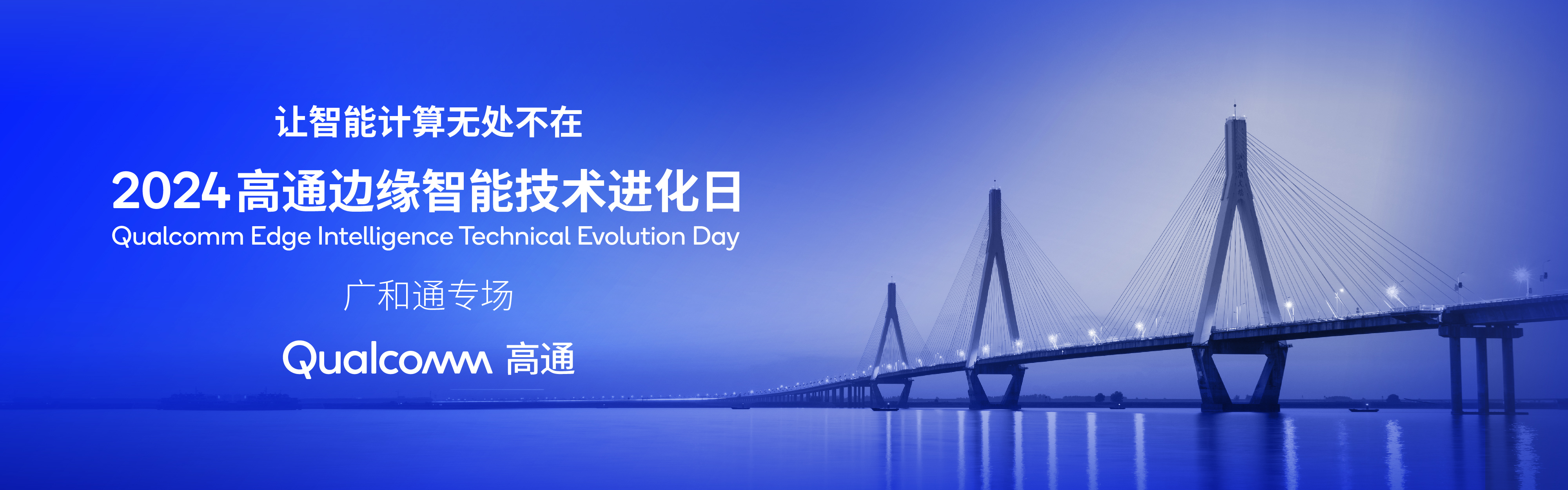 让智能计算无处不在

2024高通边缘智能技术进化日

Qualcomm Edge Intelligence Technical Evolution Day

广和通专场

Qualcomm 高通